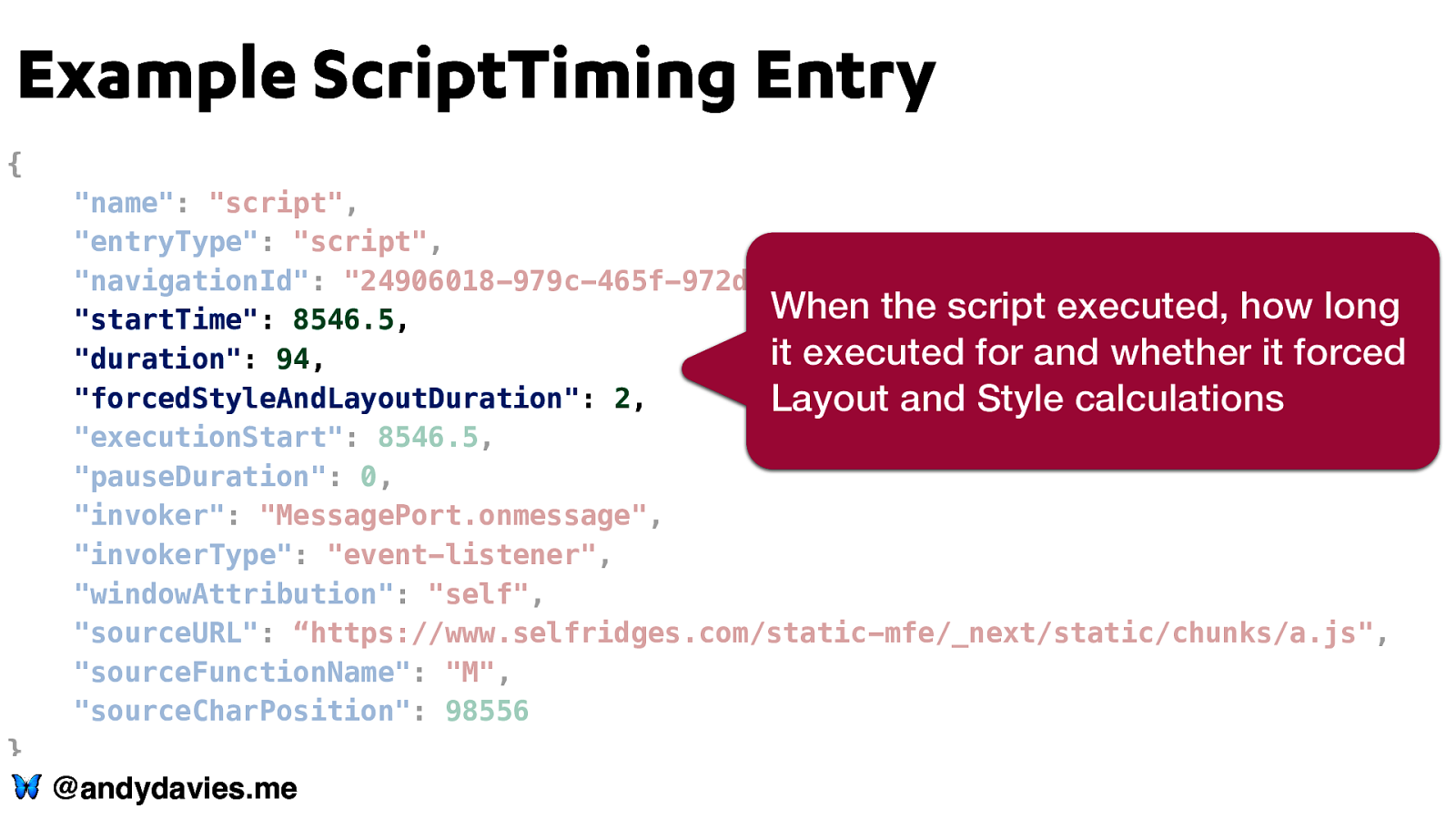 Example ScriptTiming Entry

{
"name": "script",
"entryType": "script",
"navigationId": "24906018-979c-465f-972d
"startTime": 8546.5,
"duration": 94,
"forcedStyleAndLayoutDuration": 2,
"executionStart": 8546.5,
"pauseDuration": 0,
"invoker": "MessagePort.onmessage",
"invokerType": "event-listener",
"windowAttribution": "self",
"sourceURL": “https://www.selfridges.com/static-mfe/_next/static/chunks/a.js",
"sourceFunctionName": "M",
"sourceCharPosition": 98556
}

When the script executed, how long it executed for and whether it forced Layout and Style calculations

@andydavies.me